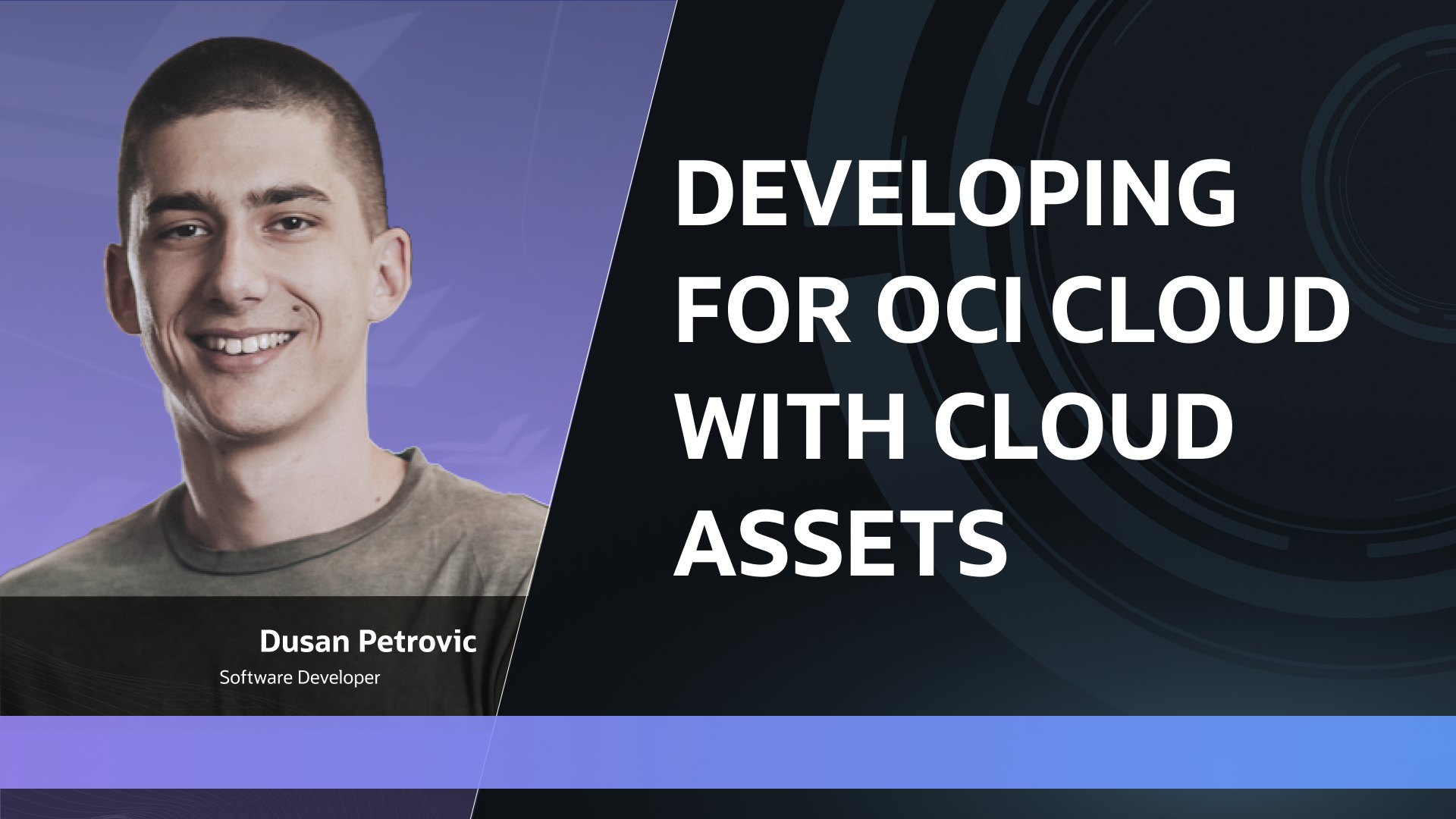 DEVELOPING FOR OCI CLOUD WITH CLOUD ASSETS

Dusan Petrovic
Software Developer